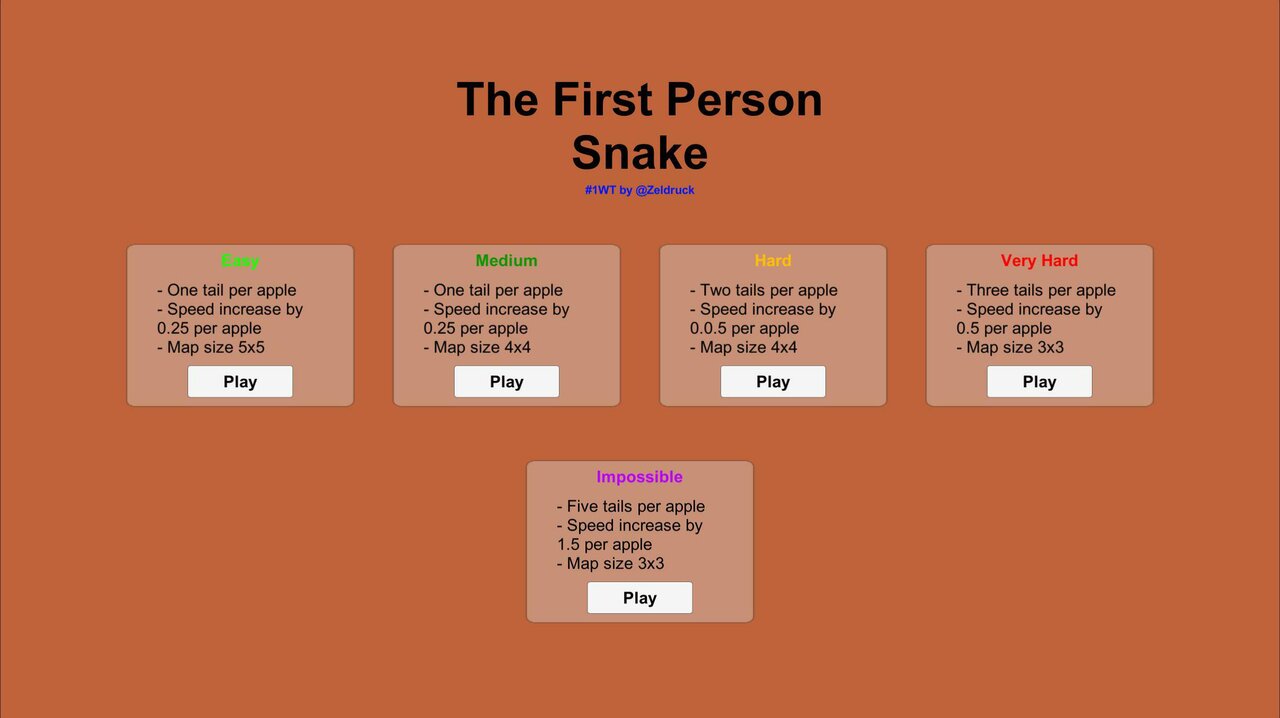 The First Person Snake

#1WT by @Zeldruck

Easy
- One tail per apple
- Speed increase by 0.25 per apple
- Map size 5x5
Play

Medium
- One tail per apple
- Speed increase by 0.25 per apple
- Map size 4x4
Play

Hard
- Two tails per apple
- Speed increase by 0.0.5 per apple
- Map size 4x4
Play

Very Hard
- Three tails per apple
- Speed increase by 0.5 per apple
- Map size 3x3
Play

Impossible
- Five tails per apple
- Speed increase by 1.5 per apple
- Map size 3x3
Play